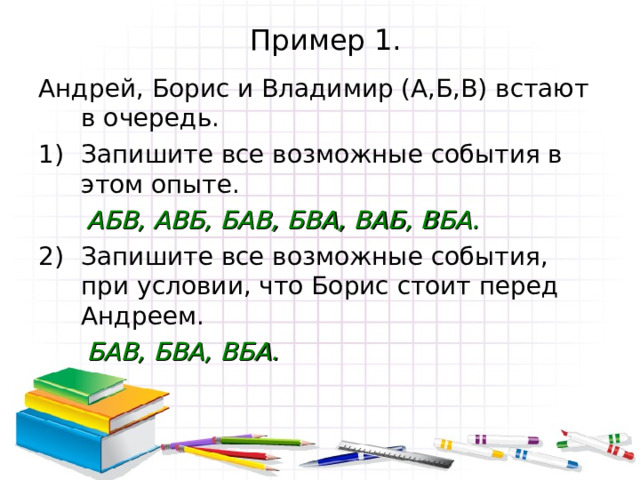 Пример 1.

Андрей, Борис и Владимир (А,Б,В) встают в очередь.

1) Запишите все возможные события в этом опыте.

АБВ, АВБ, БАВ, БВА, ВАБ, ВБА.

2) Запишите все возможные события, при условии, что Борис стоит перед Андреем.

БАВ, БВА, ВБА.